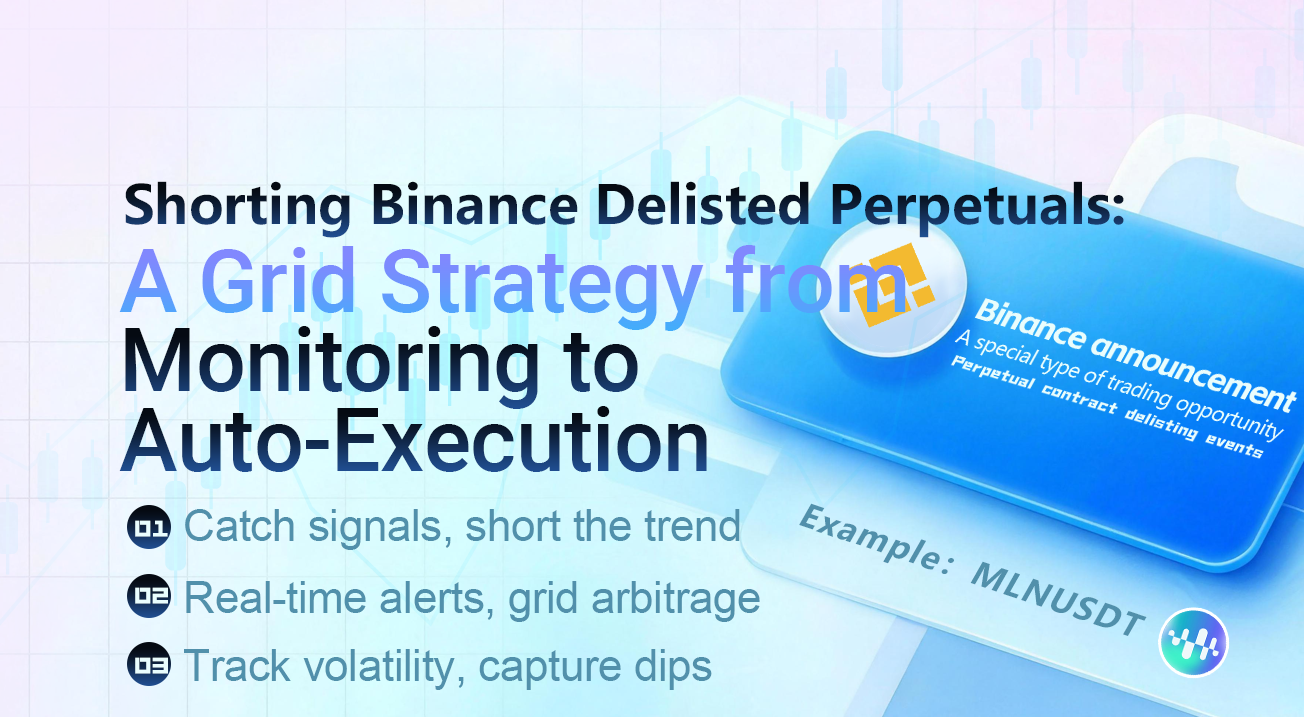 Shorting Binance Delisted Perpetuals:
A Grid Strategy from
Monitoring to
Auto-Execution

01 Catch signals, short the trend
02 Real-time alerts, grid arbitrage
03 Track volatility, capture dips

Binance announcement
A special type of trading opportunity
Perpetual contract delisting events

Example: MLNUSDT